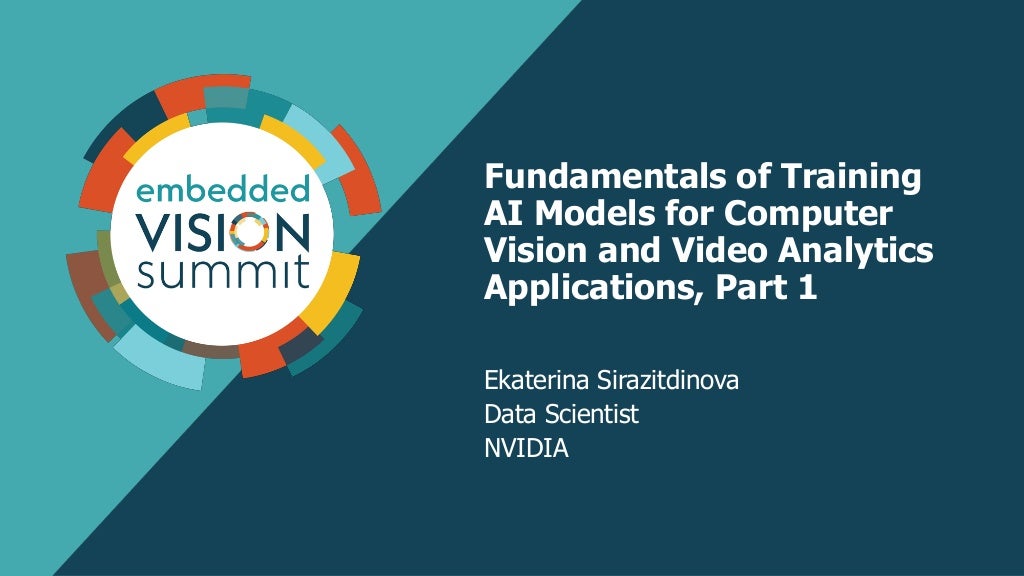 embedded
VISION
summit

Fundamentals of Training AI Models for Computer Vision and Video Analytics Applications, Part 1

Ekaterina Sirazitdinova
Data Scientist
NVIDIA